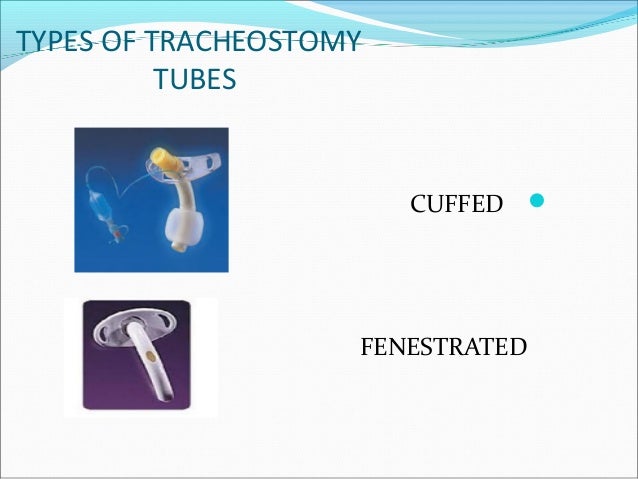 TYPES OF TRACHEOSTOMY TUBES

CUFFED

FENESTRATED